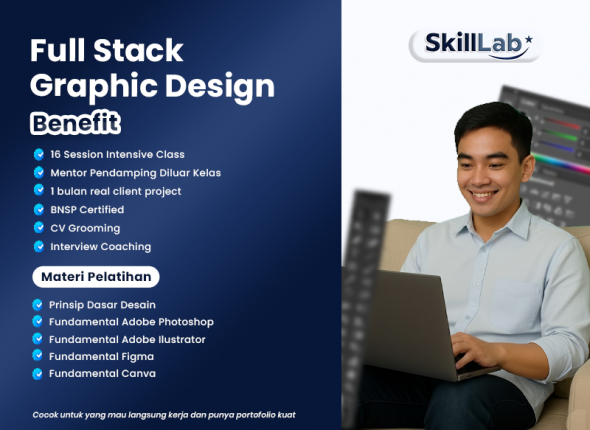 Full Stack Graphic Design

Benefit

16 Session Intensive Class
Mentor Pendamping Diluar Kelas
1 bulan real client project
BNSP Certified
CV Grooming
Interview Coaching

Materi Pelatihan

Prinsip Dasar Desain
Fundamental Adobe Photoshop
Fundamental Adobe Ilustrator
Fundamental Figma
Fundamental Canva

Cocok untuk yang mau langsung kerja dan punya portofolio kuat

SkillLab